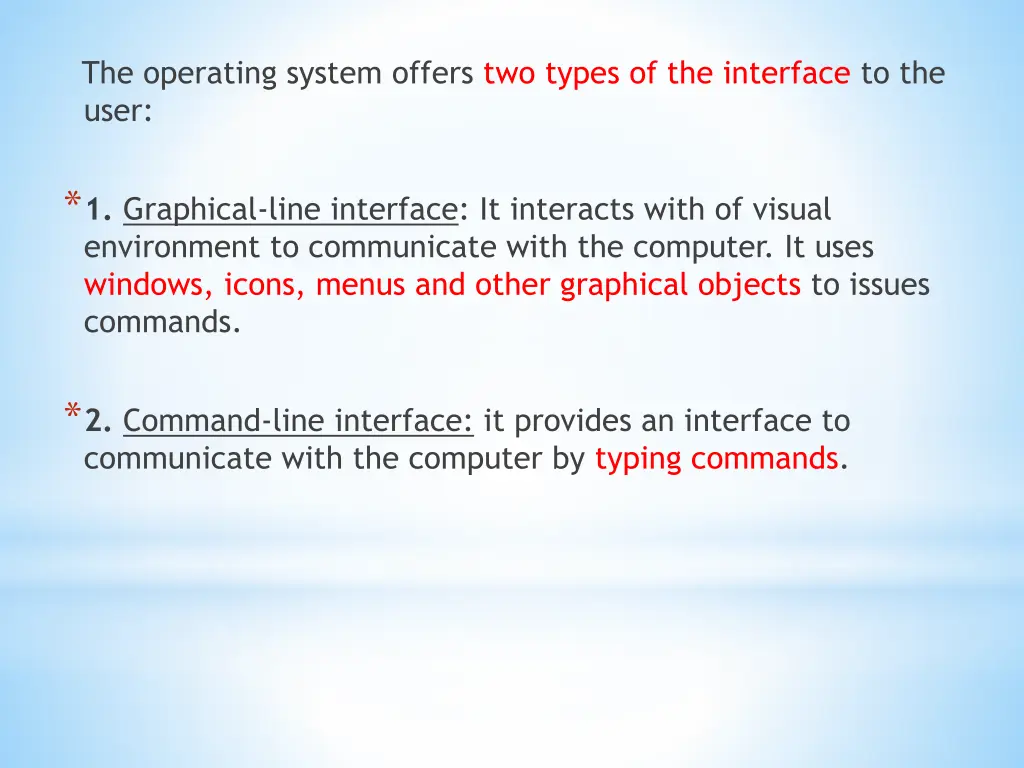 The operating system offers two types of the interface to the user:

* 1. Graphical-line interface: It interacts with of visual environment to communicate with the computer. It uses windows, icons, menus and other graphical objects to issues commands.

* 2. Command-line interface: it provides an interface to communicate with the computer by typing commands.